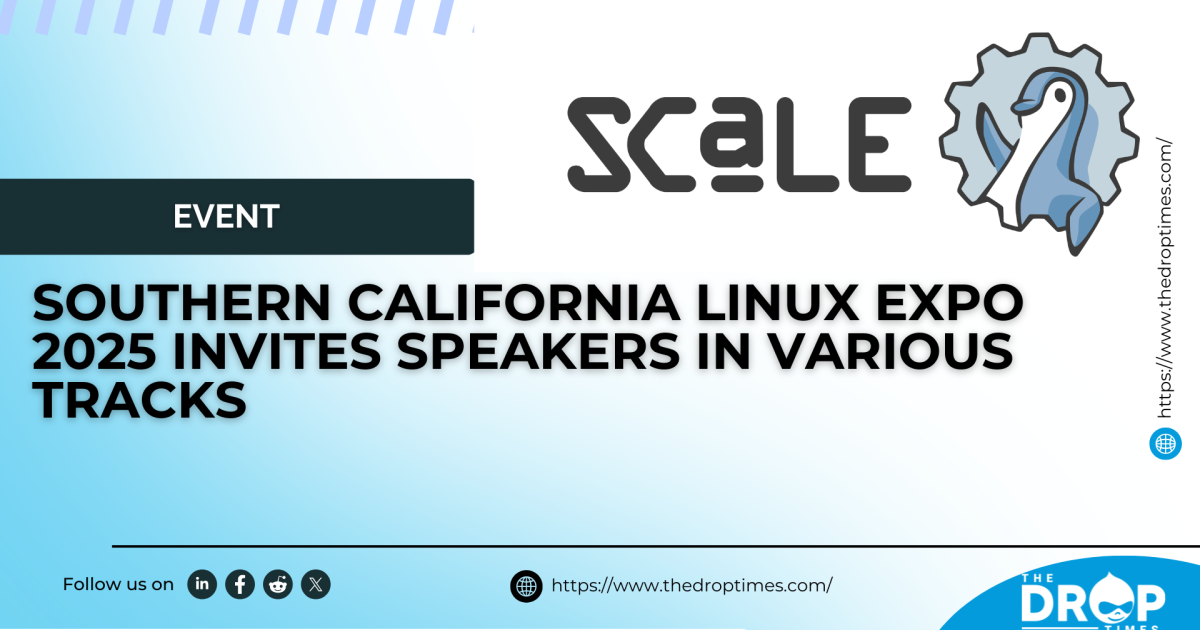 SCaLE

EVENT

SOUTHERN CALIFORNIA LINUX EXPO 2025 INVITES SPEAKERS IN VARIOUS TRACKS

https://www.thedroptimes.com/

Follow us on

https://www.thedroptimes.com/

THE DROP TIMES